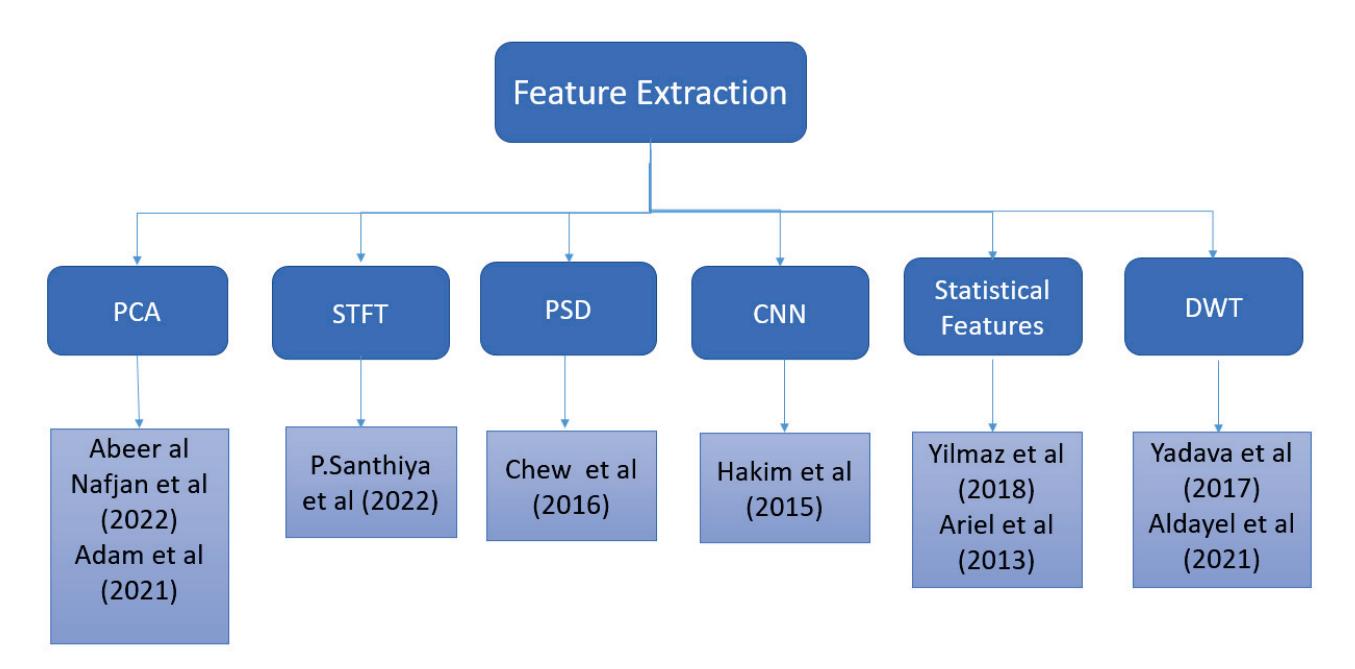 Feature Extraction

PCA

STFT

PSD

CNN

Statistical Features

DWT

Abeer al Nafjan et al (2022) Adam et al (2021)

P.Santhiya et al (2022)

Chew et al (2016)

Hakim et al (2015)

Yilmaz et al (2018) Ariel et al (2013)

Yadava et al (2017) Aldayel et al (2021)